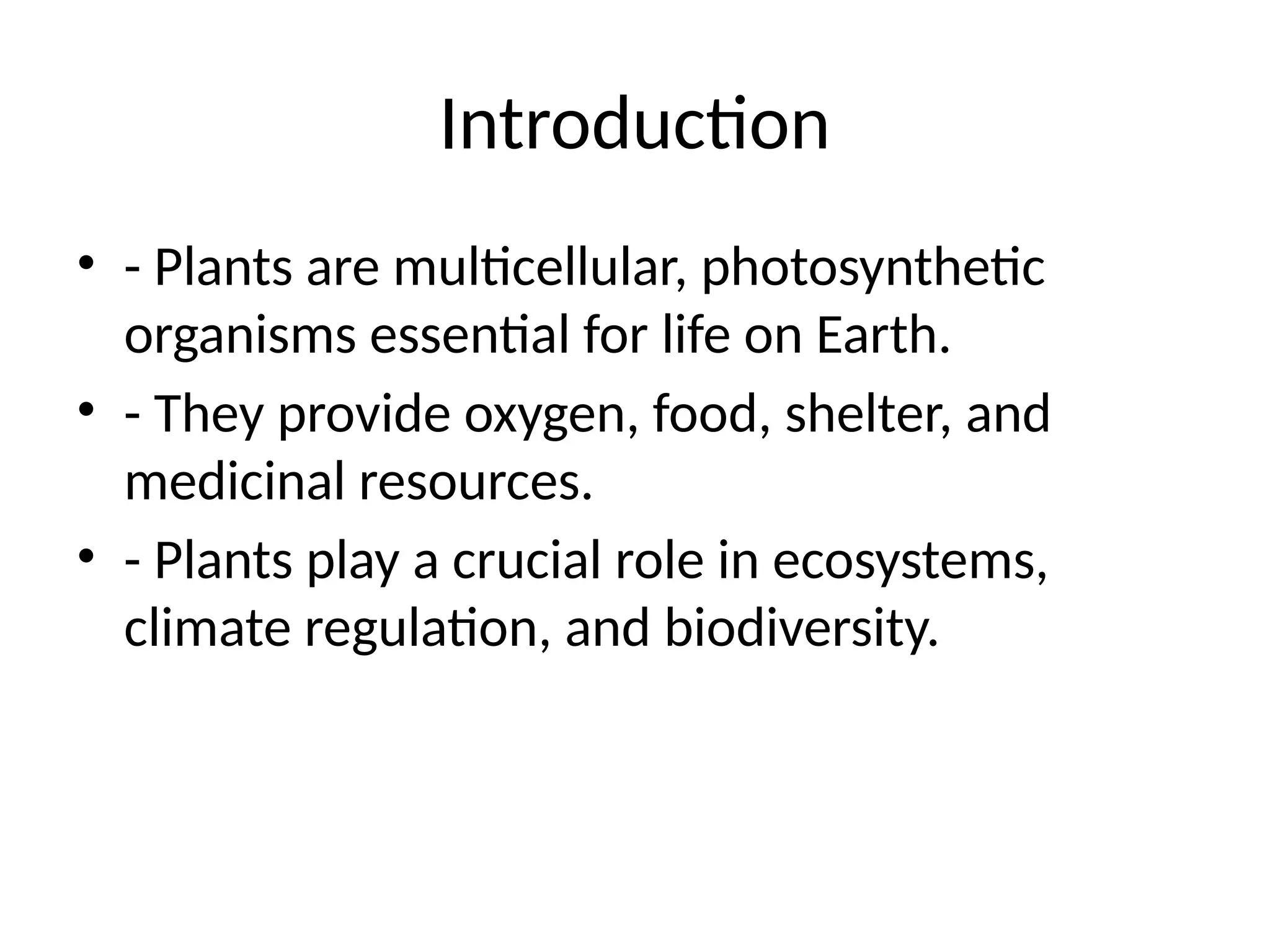 Introduction

• - Plants are multicellular, photosynthetic organisms essential for life on Earth.
• - They provide oxygen, food, shelter, and medicinal resources.
• - Plants play a crucial role in ecosystems, climate regulation, and biodiversity.